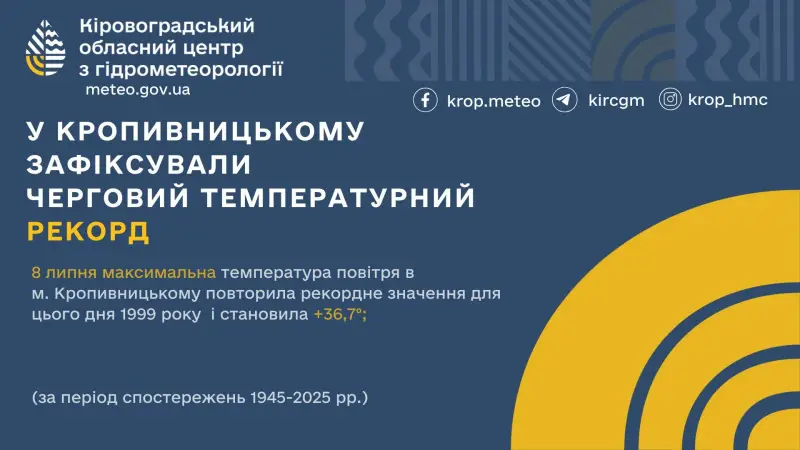 Кіровоградський обласний центр з гідрометеорології
meteo.gov.ua

krop.meteo kircgm krop_hmc

У КРОПИВНИЦЬКОМУ ЗАФІКСУВАЛИ ЧЕРГОВИЙ ТЕМПЕРАТУРНИЙ РЕКОРД

8 липня максимальна температура повітря в м. Кропивницькому повторила рекордне значення для цього дня 1999 року і становила +36,7°;

(за період спостережень 1945-2025 рр.)